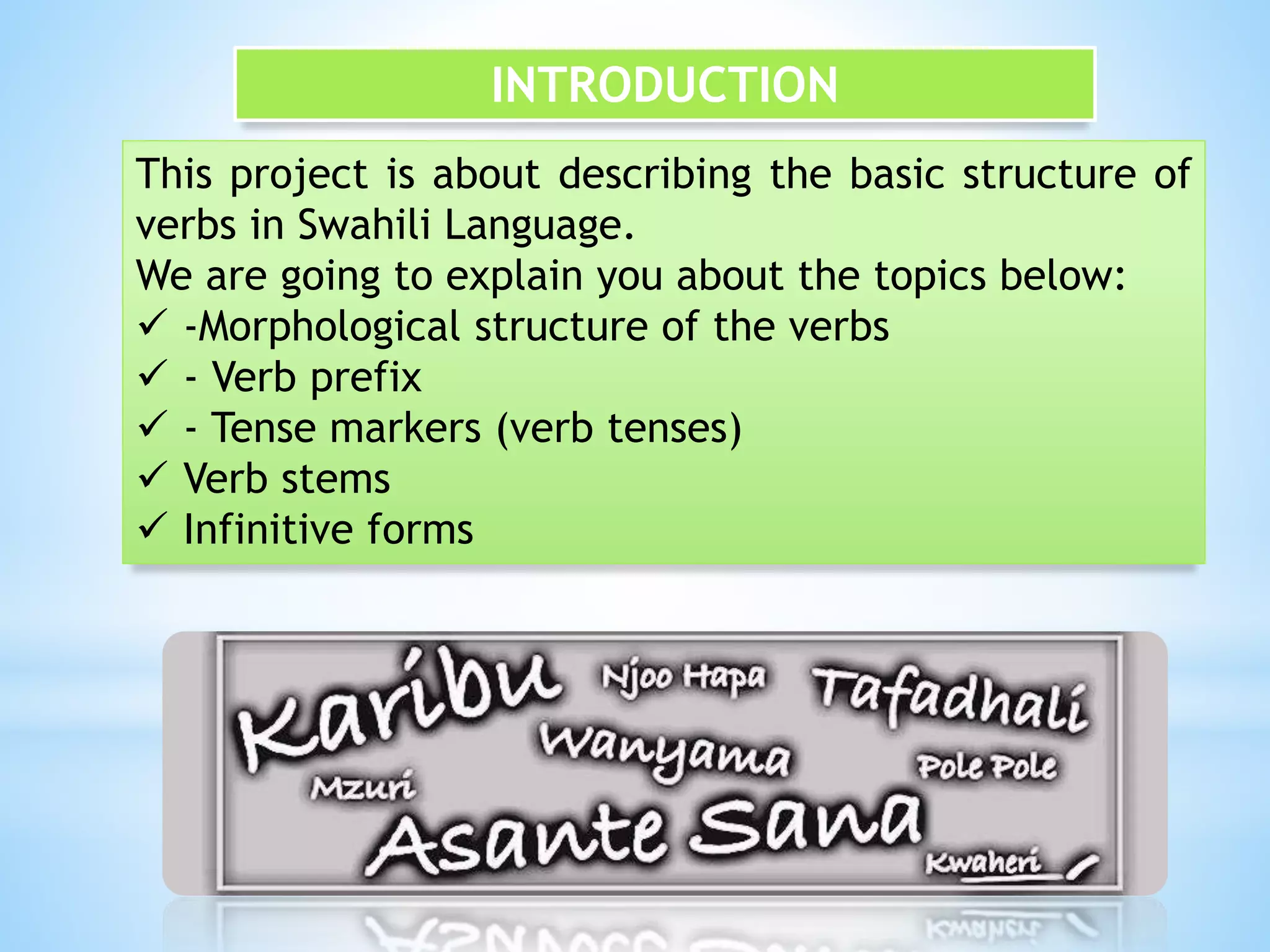 INTRODUCTION

This project is about describing the basic structure of verbs in Swahili Language.
We are going to explain you about the topics below:
✓ -Morphological structure of the verbs
✓ - Verb prefix
✓ - Tense markers (verb tenses)
✓ Verb stems
✓ Infinitive forms

Karibu Njoo Hapa Tafadhali Wanyama Pole Pole Mzuri Asante Sana Kwaheri